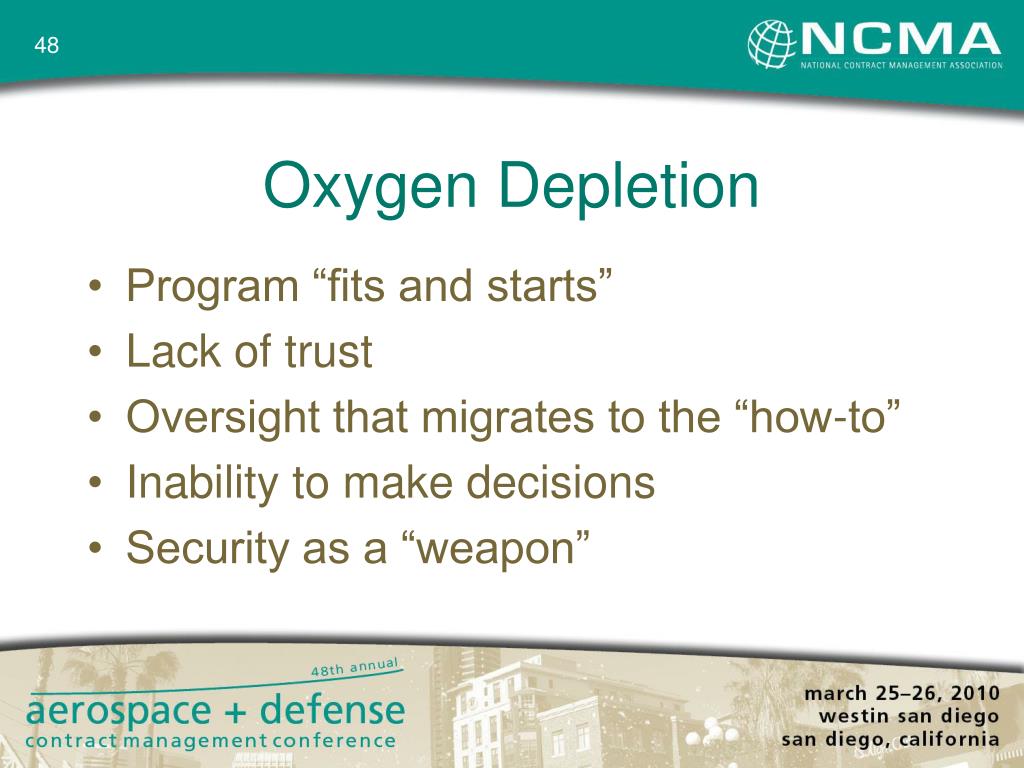 48

NCMA
NATIONAL CONTRACT MANAGEMENT ASSOCIATION

Oxygen Depletion

• Program “fits and starts”
• Lack of trust
• Oversight that migrates to the “how-to”
• Inability to make decisions
• Security as a “weapon”

48th annual
aerospace + defense
contract management conference

march 25–26, 2010
westin san diego
san diego, california